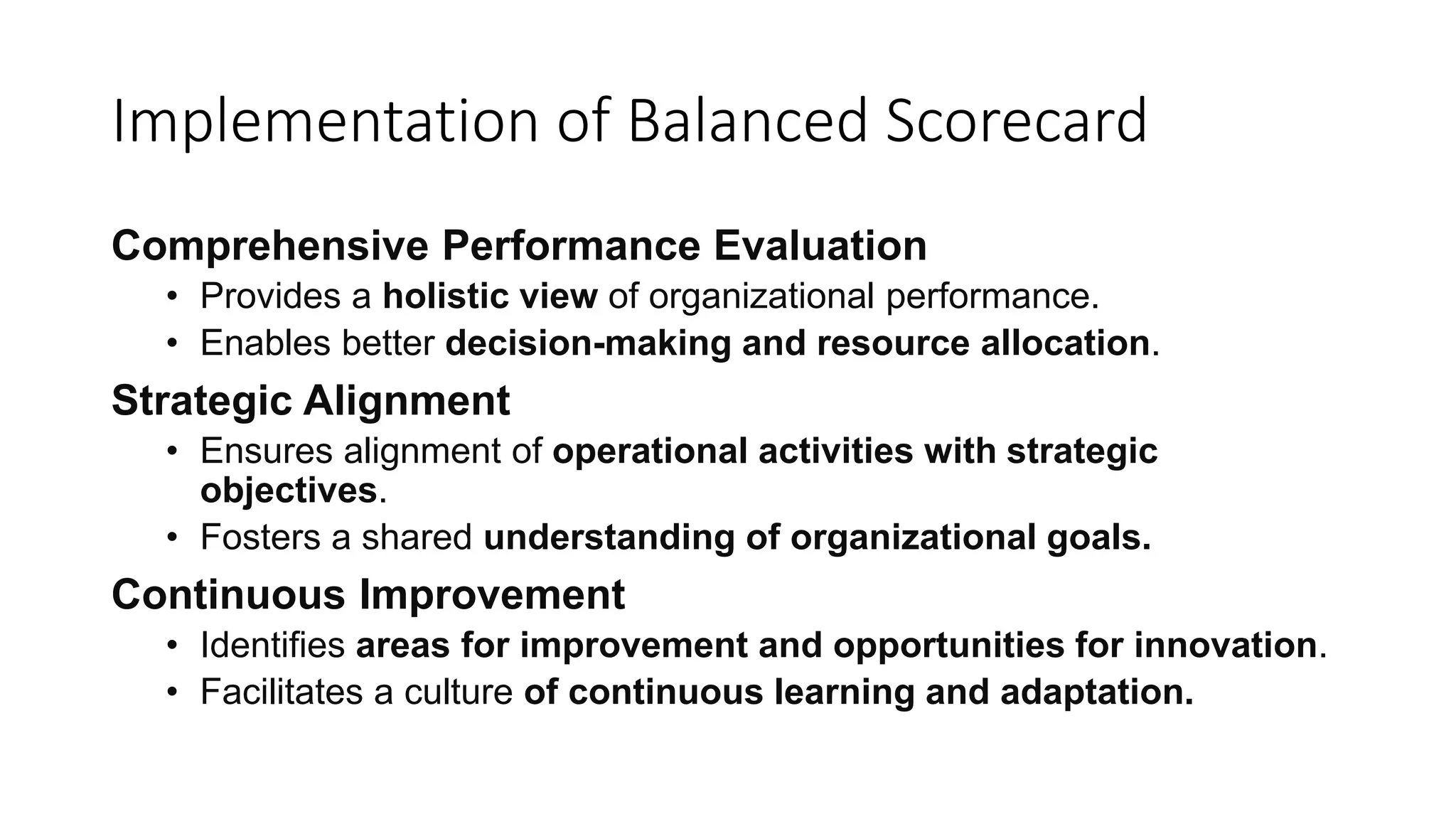 Implementation of Balanced Scorecard

Comprehensive Performance Evaluation
• Provides a holistic view of organizational performance.
• Enables better decision-making and resource allocation.

Strategic Alignment
• Ensures alignment of operational activities with strategic objectives.
• Fosters a shared understanding of organizational goals.

Continuous Improvement
• Identifies areas for improvement and opportunities for innovation.
• Facilitates a culture of continuous learning and adaptation.